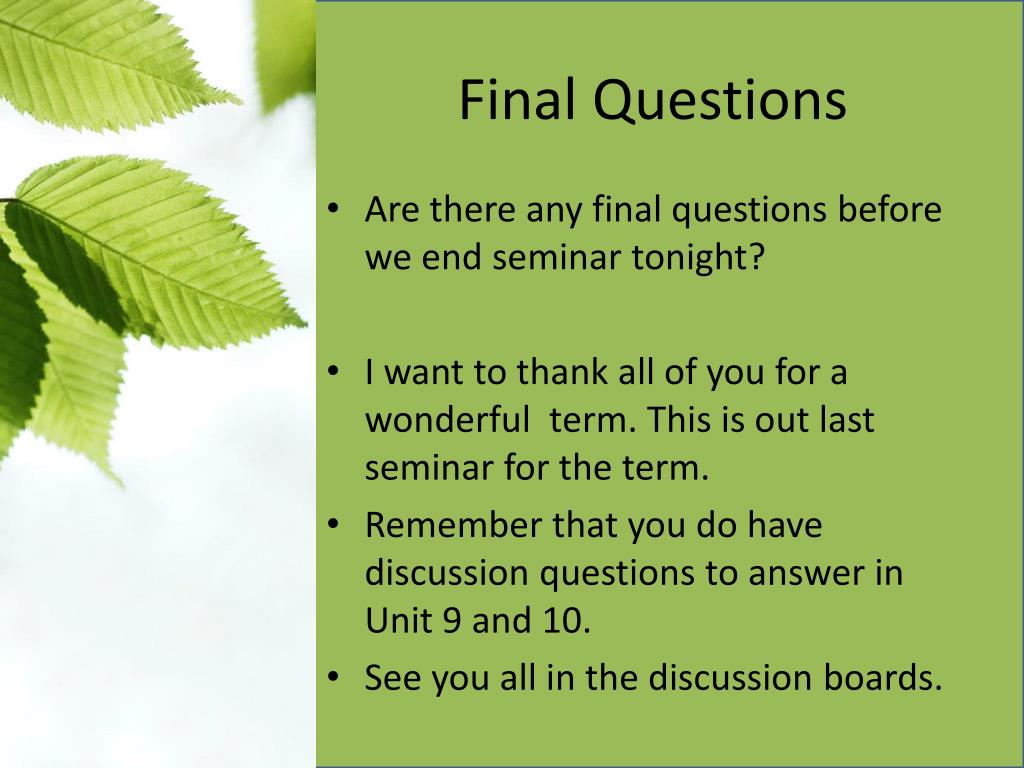 Final Questions

• Are there any final questions before we end seminar tonight?

• I want to thank all of you for a wonderful term. This is out last seminar for the term.

• Remember that you do have discussion questions to answer in Unit 9 and 10.

• See you all in the discussion boards.